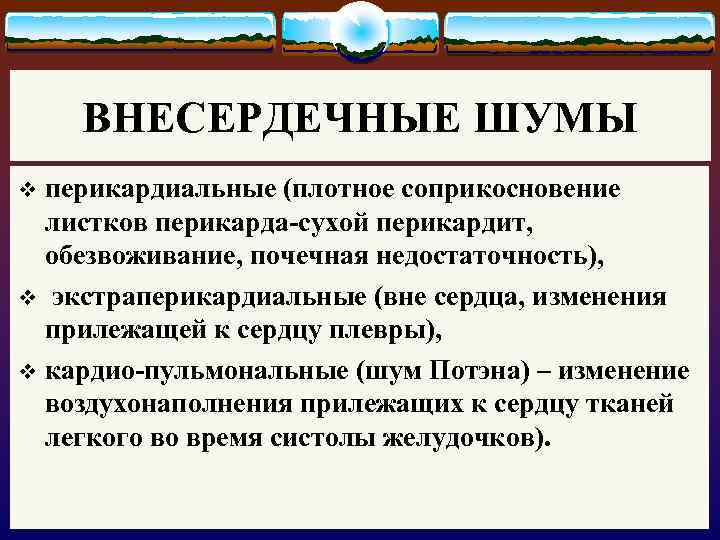 ВНЕСЕРДЕЧНЫЕ ШУМЫ

❖ перикардиальные (плотное соприкосновение листков перикарда-сухой перикардит, обезвоживание, почечная недостаточность),

❖ экстраперикардиальные (вне сердца, изменения прилежащей к сердцу плевры),

❖ кардио-пульмональные (шум Потэна) – изменение воздухонаполнения прилежащих к сердцу тканей легкого во время систолы желудочков).